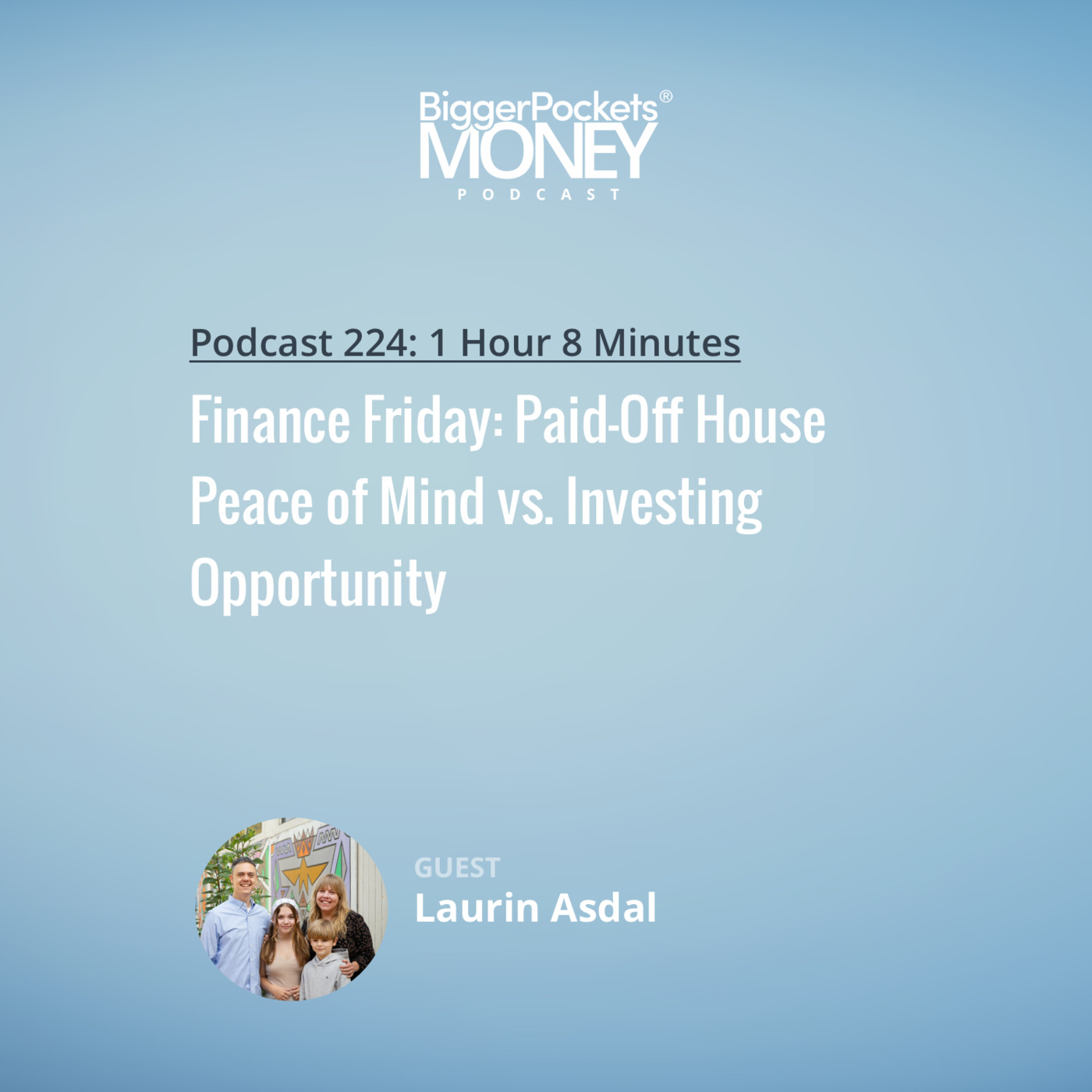 BiggerPockets®
MONEY
PODCAST

Podcast 224: 1 Hour 8 Minutes

Finance Friday: Paid-Off House Peace of Mind vs. Investing Opportunity

GUEST
Laurin Asdal